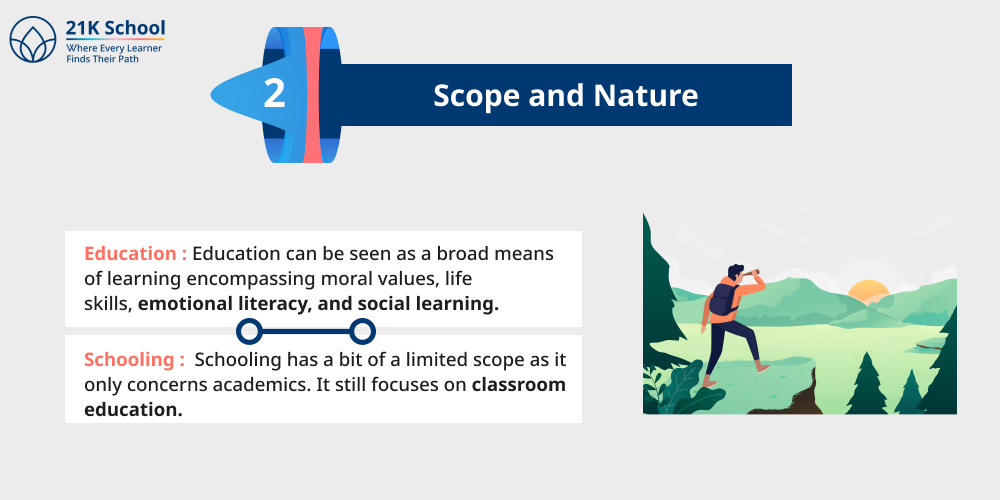 21K School
Where Every Learner Finds Their Path

2

Scope and Nature

Education : Education can be seen as a broad means of learning encompassing moral values, life skills, emotional literacy, and social learning.

Schooling : Schooling has a bit of a limited scope as it only concerns academics. It still focuses on classroom education.